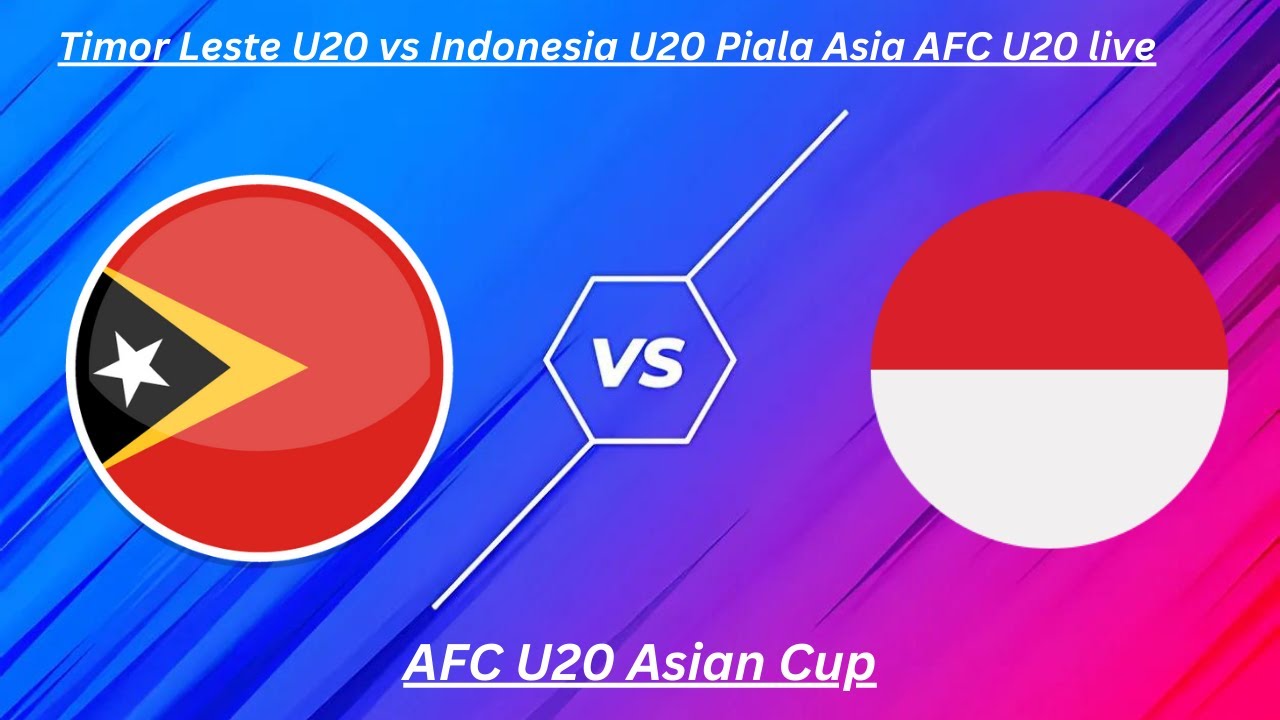 Timor Leste U20 vs Indonesia U20 Piala Asia AFC U20 live

VS

AFC U20 Asian Cup